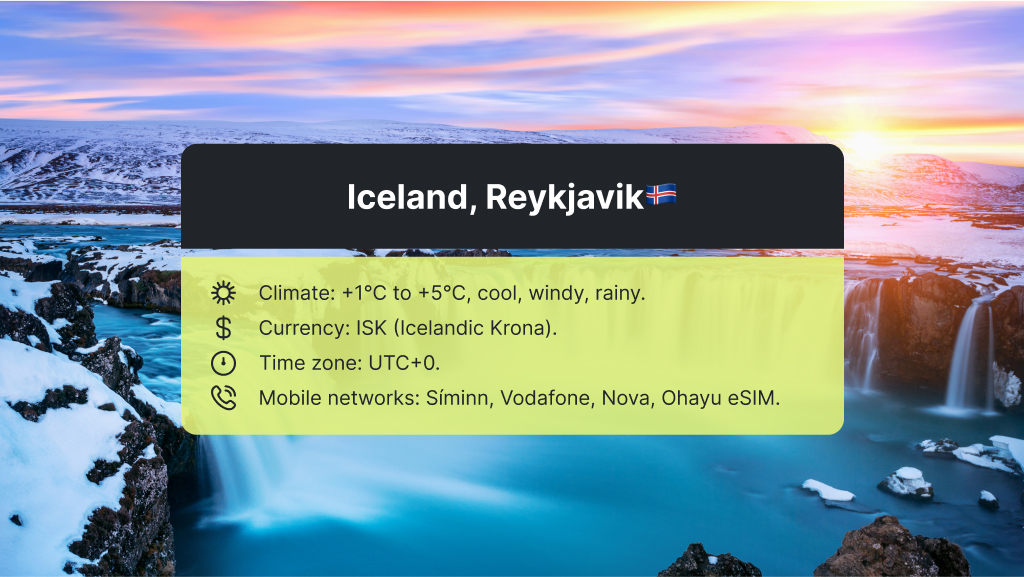 Iceland, Reykjavik🇮🇸

Climate: +1°C to +5°C, cool, windy, rainy.

Currency: ISK (Icelandic Krona).

Time zone: UTC+0.

Mobile networks: Síminn, Vodafone, Nova, Ohayu eSIM.